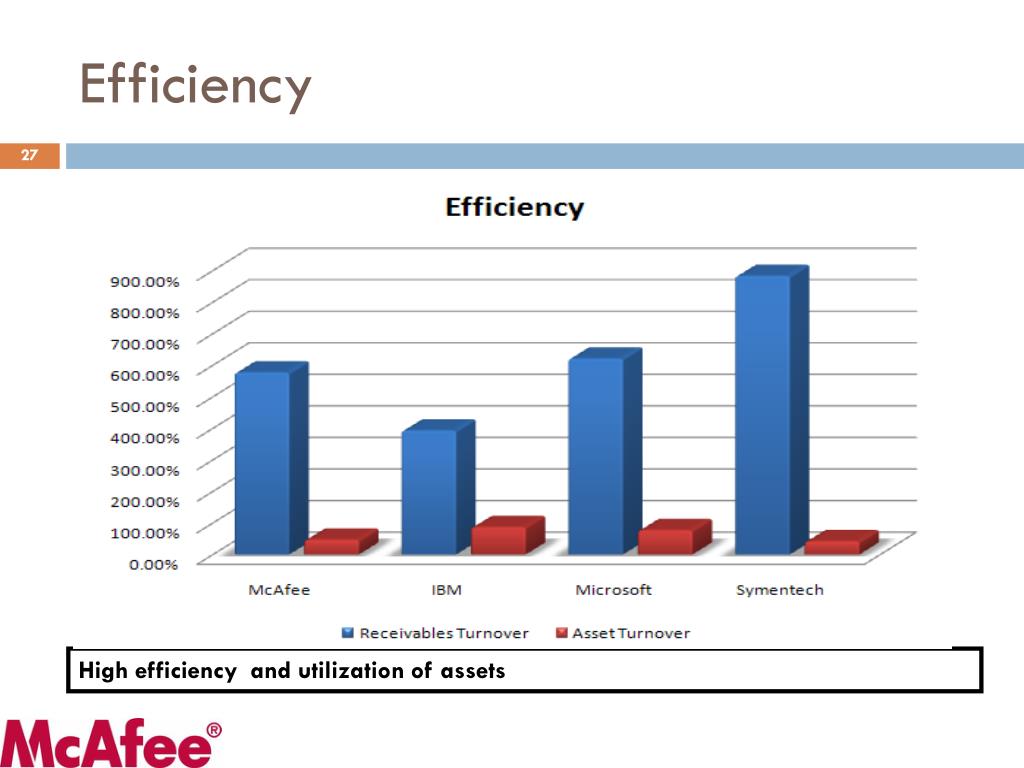 Efficiency

27

Efficiency

900.00%
800.00%
700.00%
600.00%
500.00%
400.00%
300.00%
200.00%
100.00%
0.00%

McAfee IBM Microsoft Symentech

Receivables Turnover Asset Turnover

High efficiency and utilization of assets

McAfee®